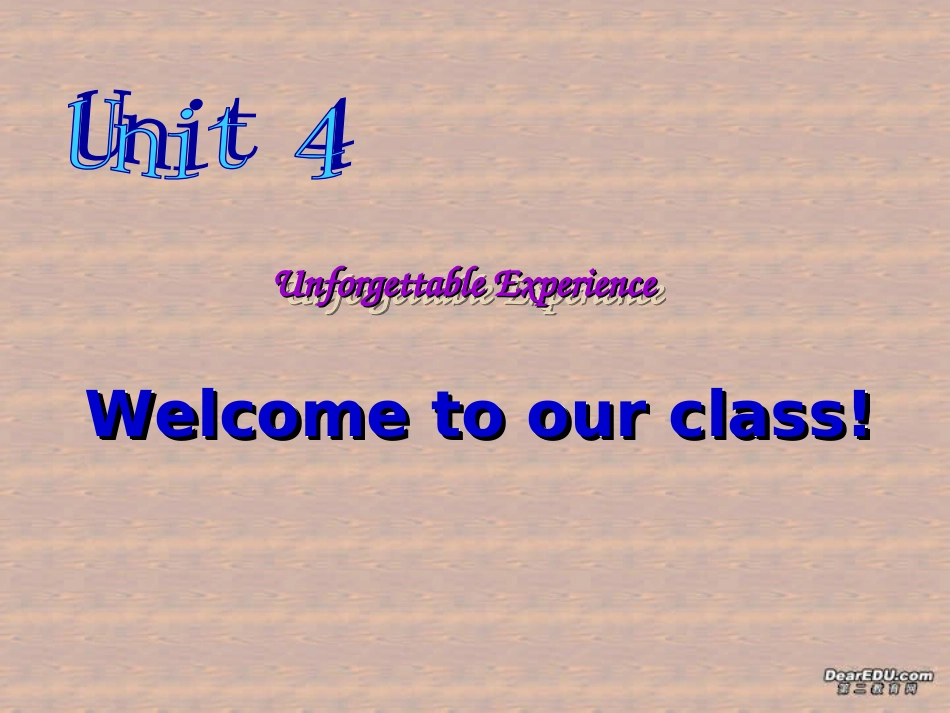 Unit 4

Unforgettable Experience

Welcome to our class!

DearEDU.com
第二教育网